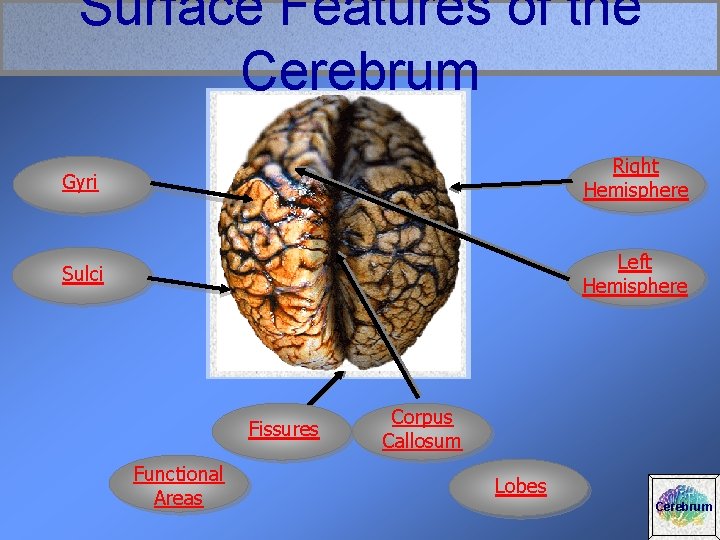 Surface Features of the Cerebrum

Gyri

Sulci

Right Hemisphere

Left Hemisphere

Fissures

Corpus Callosum

Functional Areas

Lobes

Cerebrum